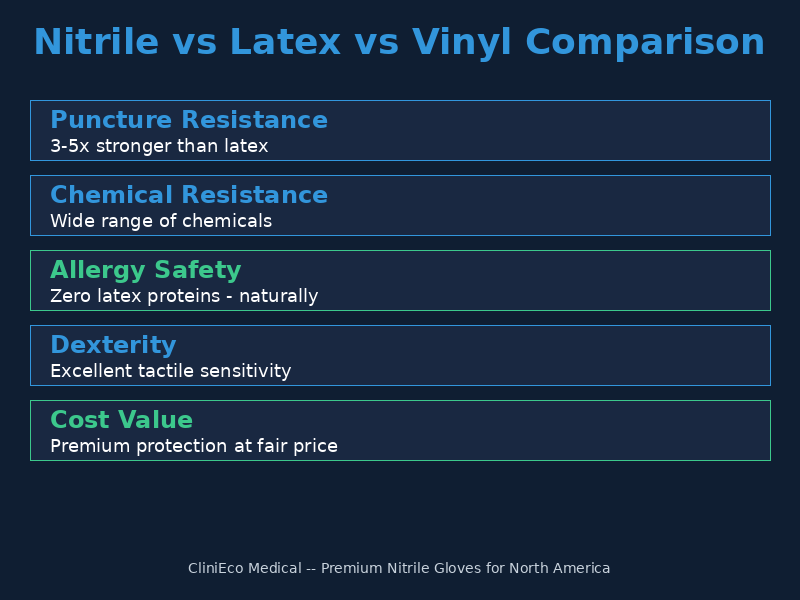 Nitrile vs Latex vs Vinyl Comparison

Puncture Resistance
3-5x stronger than latex

Chemical Resistance
Wide range of chemicals

Allergy Safety
Zero latex proteins - naturally

Dexterity
Excellent tactile sensitivity

Cost Value
Premium protection at fair price

CliniEco Medical -- Premium Nitrile Gloves for North America